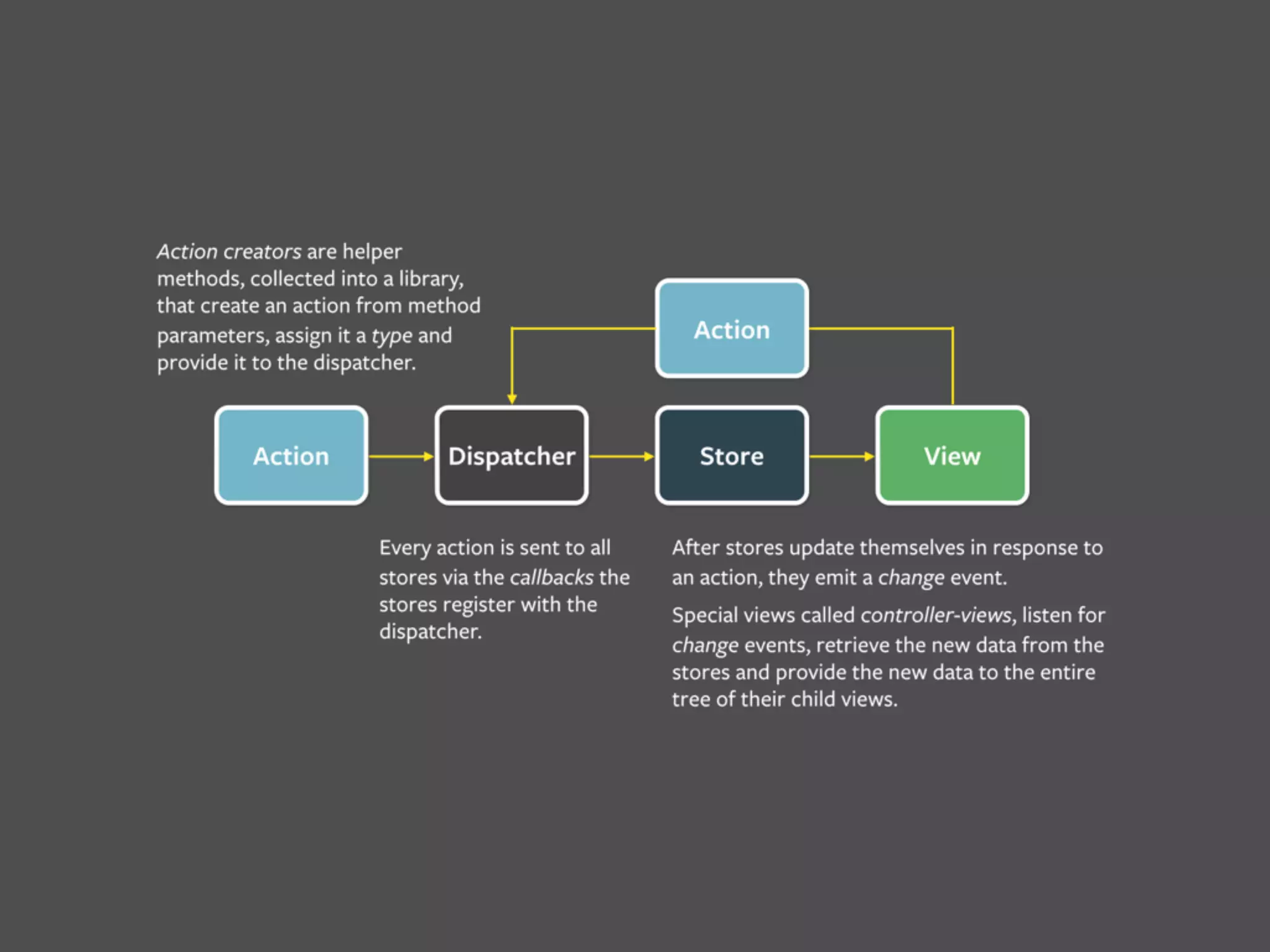 Action creators are helper methods, collected into a library, that create an action from method parameters, assign it a type and provide it to the dispatcher.

Action

Action

Dispatcher

Store

View

Every action is sent to all stores via the callbacks the stores register with the dispatcher.

After stores update themselves in response to an action, they emit a change event.

Special views called controller-views, listen for change events, retrieve the new data from the stores and provide the new data to the entire tree of their child views.